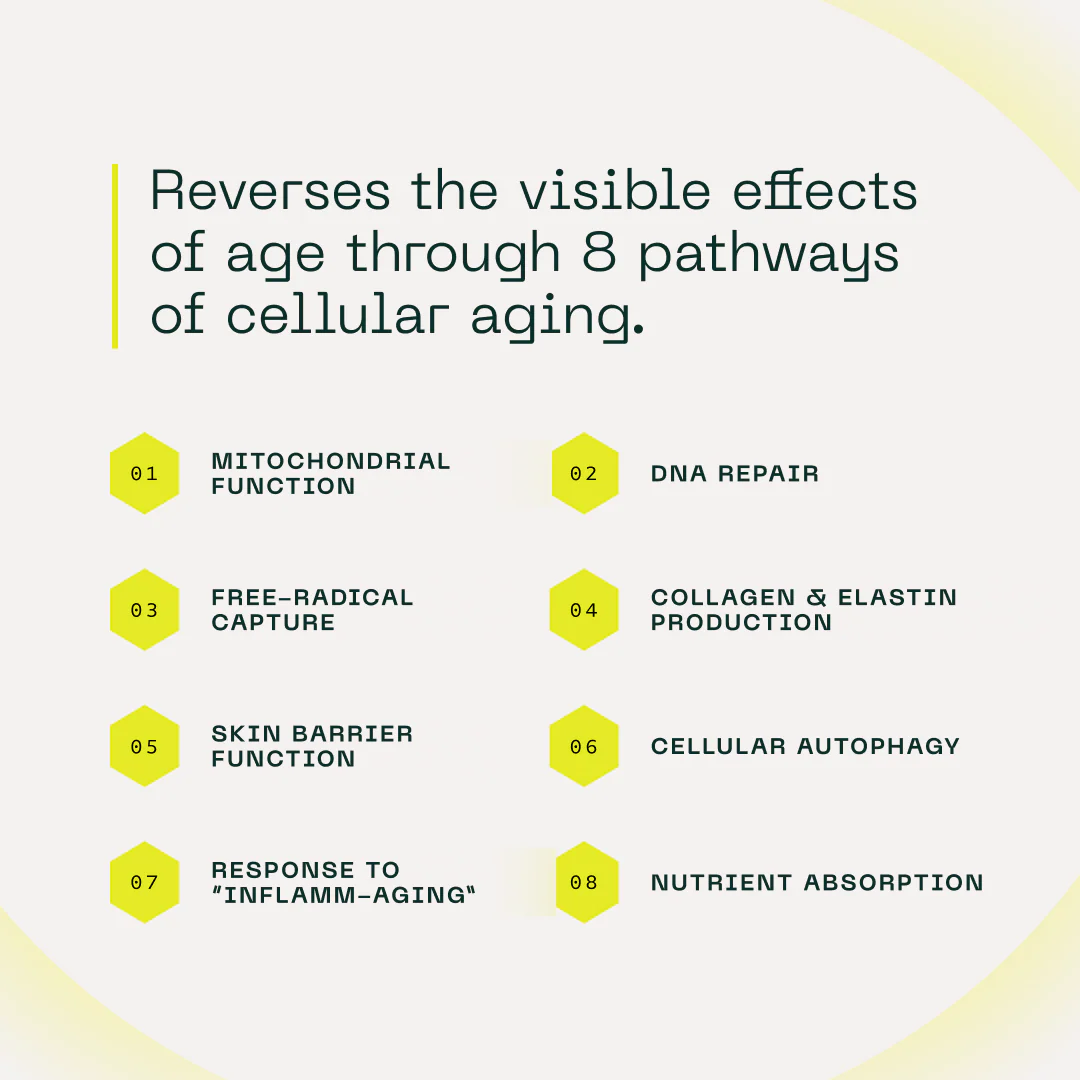 Reverses the visible effects of age through 8 pathways of cellular aging.

01 MITOCHONDRIAL FUNCTION

02 DNA REPAIR

03 FREE-RADICAL CAPTURE

04 COLLAGEN & ELASTIN PRODUCTION

05 SKIN BARRIER FUNCTION

06 CELLULAR AUTOPHAGY

07 RESPONSE TO "INFLAMM-AGING"

08 NUTRIENT ABSORPTION